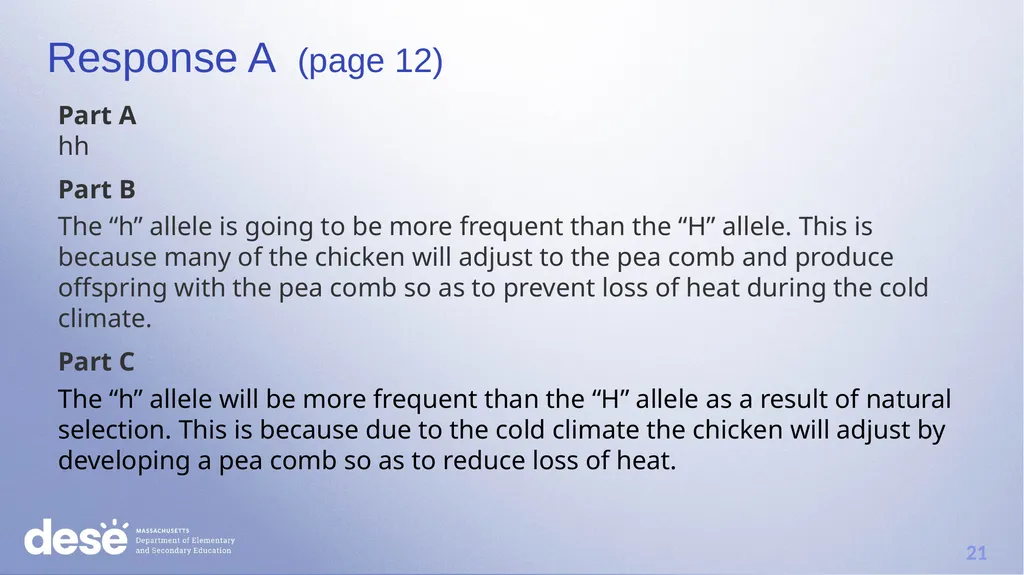 Response A (page 12)

Part A
hh

Part B
The “h” allele is going to be more frequent than the “H” allele. This is because many of the chicken will adjust to the pea comb and produce offspring with the pea comb so as to prevent loss of heat during the cold climate.

Part C
The “h” allele will be more frequent than the “H” allele as a result of natural selection. This is because due to the cold climate the chicken will adjust by developing a pea comb so as to reduce loss of heat.

dese MASSACHUSETTS Department of Elementary and Secondary Education

21